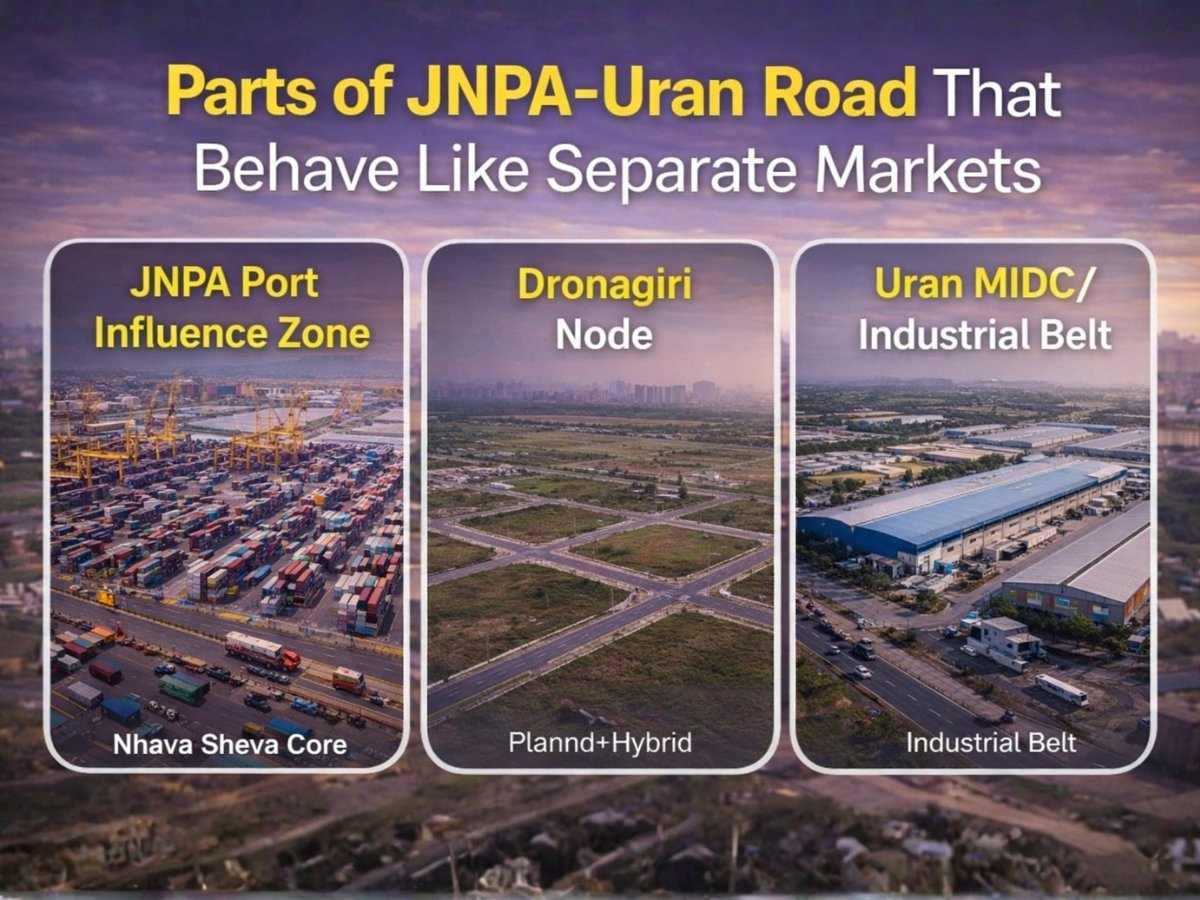 Parts of JNPA-Uran Road That Behave Like Separate Markets

JNPA Port Influence Zone

Nhava Sheva Core

Dronagiri Node

Plannd+Hybrid

Uran MIDC/ Industrial Belt

Industrial Belt